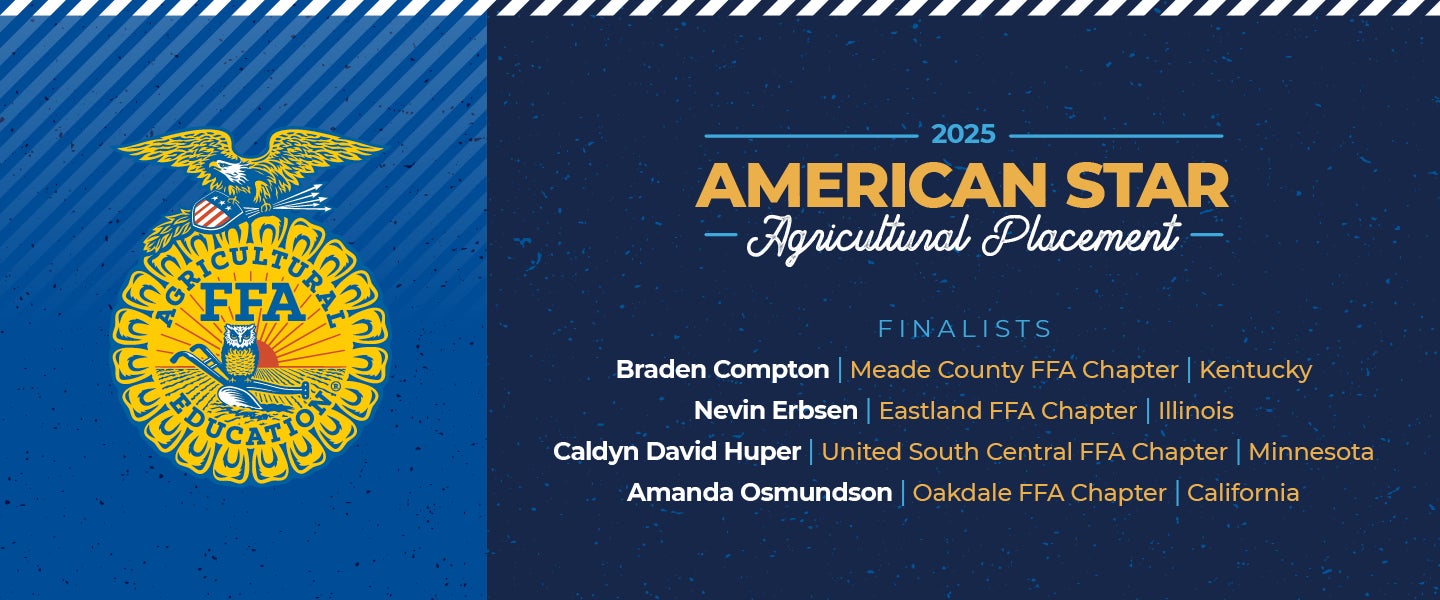 AGRICULTURAL
FFA
EDUCATION

2025
AMERICAN STAR
Agricultural Placement

FINALISTS
Braden Compton | Meade County FFA Chapter | Kentucky
Nevin Erbsen | Eastland FFA Chapter | Illinois
Caldyn David Huper | United South Central FFA Chapter | Minnesota
Amanda Osmundson | Oakdale FFA Chapter | California